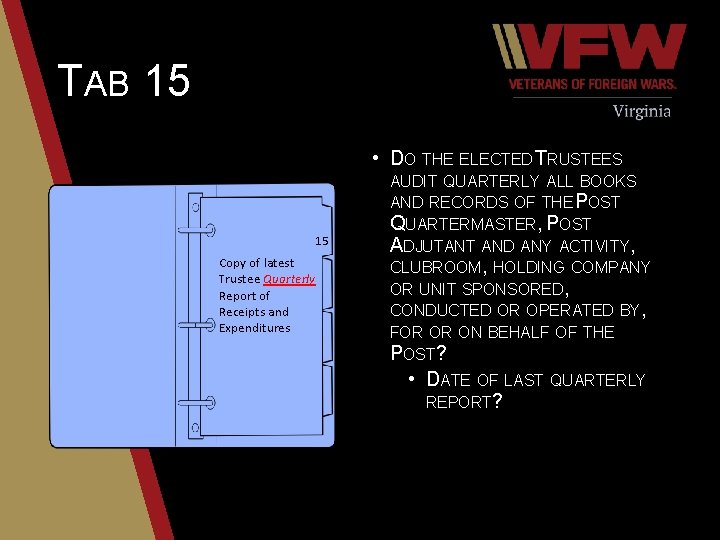 TAB 15

VFW
VETERANS OF FOREIGN WARS.
Virginia

15

Copy of latest Trustee Quarterly Report of Receipts and Expenditures

• DO THE ELECTED TRUSTEES AUDIT QUARTERLY ALL BOOKS AND RECORDS OF THE POST QUARTERMASTER, POST ADJUTANT AND ANY ACTIVITY, CLUBROOM, HOLDING COMPANY OR UNIT SPONSORED, CONDUCTED OR OPERATED BY, FOR OR ON BEHALF OF THE POST?
• DATE OF LAST QUARTERLY REPORT?